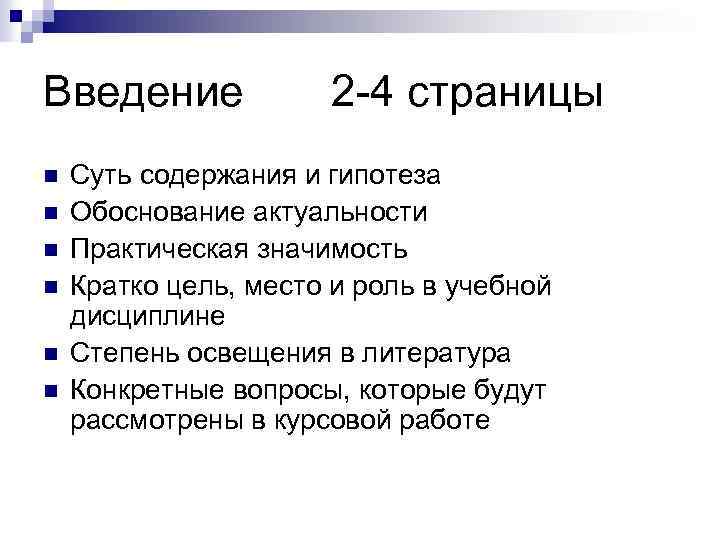 Введение 2-4 страницы

- Суть содержания и гипотеза
- Обоснование актуальности
- Практическая значимость
- Кратко цель, место и роль в учебной дисциплине
- Степень освещения в литература
- Конкретные вопросы, которые будут рассмотрены в курсовой работе